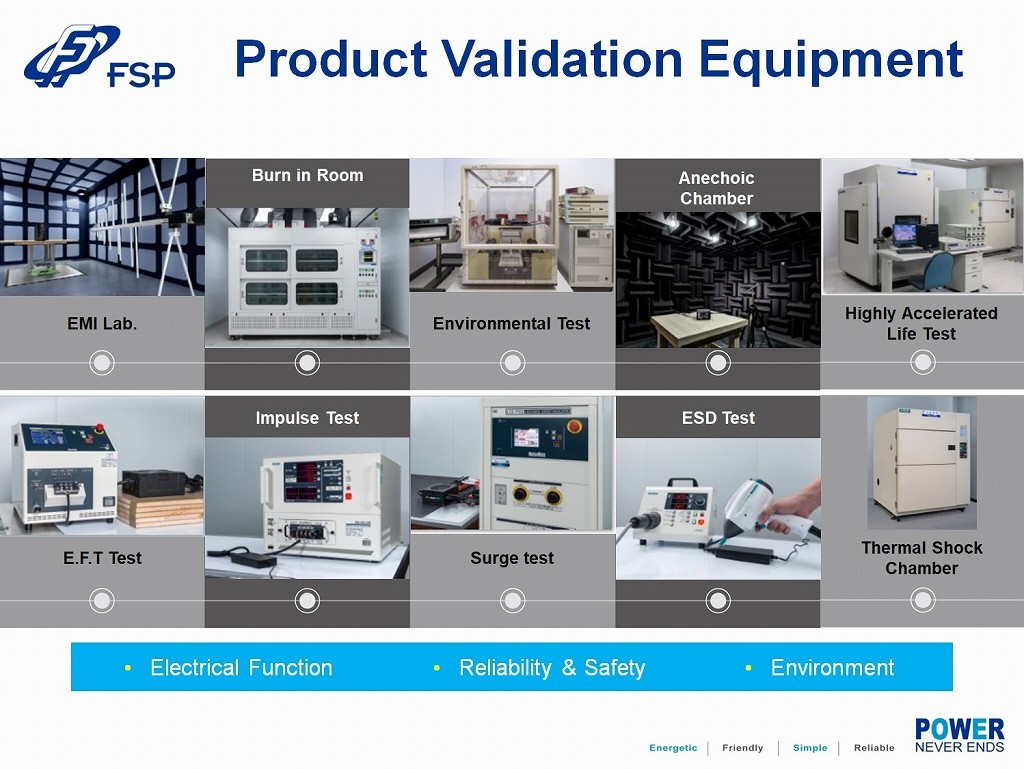 FSP

Product Validation Equipment

EMI Lab.

Burn in Room

Environmental Test

Anechoic Chamber

Highly Accelerated Life Test

E.F.T Test

Impulse Test

Surge test

ESD Test

Thermal Shock Chamber

• Electrical Function • Reliability & Safety • Environment

Energetic | Friendly | Simple | Reliable

POWER NEVER ENDS